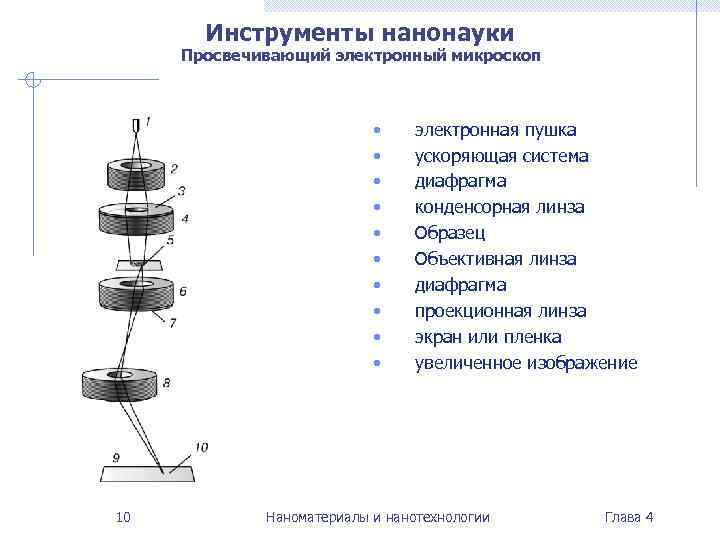 Инструменты нанонауки
Просвечивающий электронный микроскоп

1
2
3
4
5
6
7
8
9
10

• электронная пушка
• ускоряющая система
• диафрагма
• конденсорная линза
• Образец
• Объективная линза
• диафрагма
• проекционная линза
• экран или пленка
• увеличенное изображение

10
Наноматериалы и нанотехнологии
Глава 4